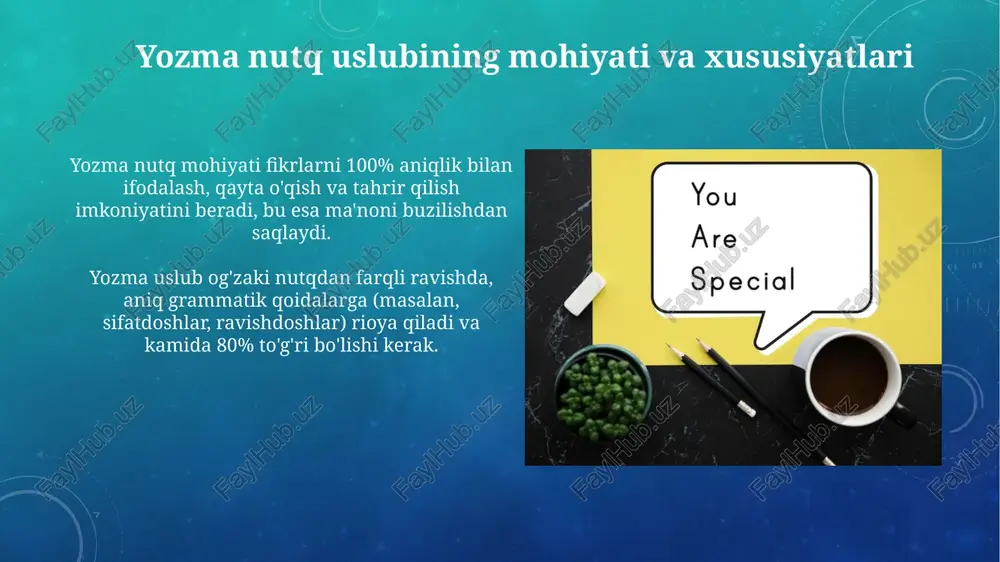 Yozma nutq uslubining mohiyati va xususiyatlari

Yozma nutq mohiyati fikrlarni 100% aniqlik bilan ifodalash, qayta o'qish va tahrir qilish imkoniyatini beradi, bu esa ma'noni buzilishdan saqlaydi.

Yozma uslub og'zaki nutqdan farqli ravishda, aniq grammatik qoidalarga (masalan, sifatdoshlar, ravishdoshlar) rioya qiladi va kamida 80% to'g'ri bo'lishi kerak.

You Are Special

FaylHub.uz